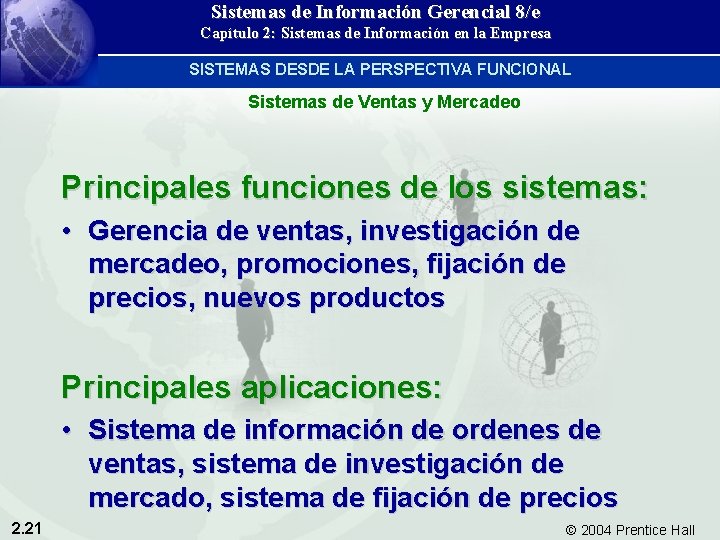 Sistemas de Información Gerencial 8/e
Capítulo 2: Sistemas de Información en la Empresa

SISTEMAS DESDE LA PERSPECTIVA FUNCIONAL

Sistemas de Ventas y Mercadeo

Principales funciones de los sistemas:

• Gerencia de ventas, investigación de mercadeo, promociones, fijación de precios, nuevos productos

Principales aplicaciones:

• Sistema de información de ordenes de ventas, sistema de investigación de mercado, sistema de fijación de precios

2.21

© 2004 Prentice Hall